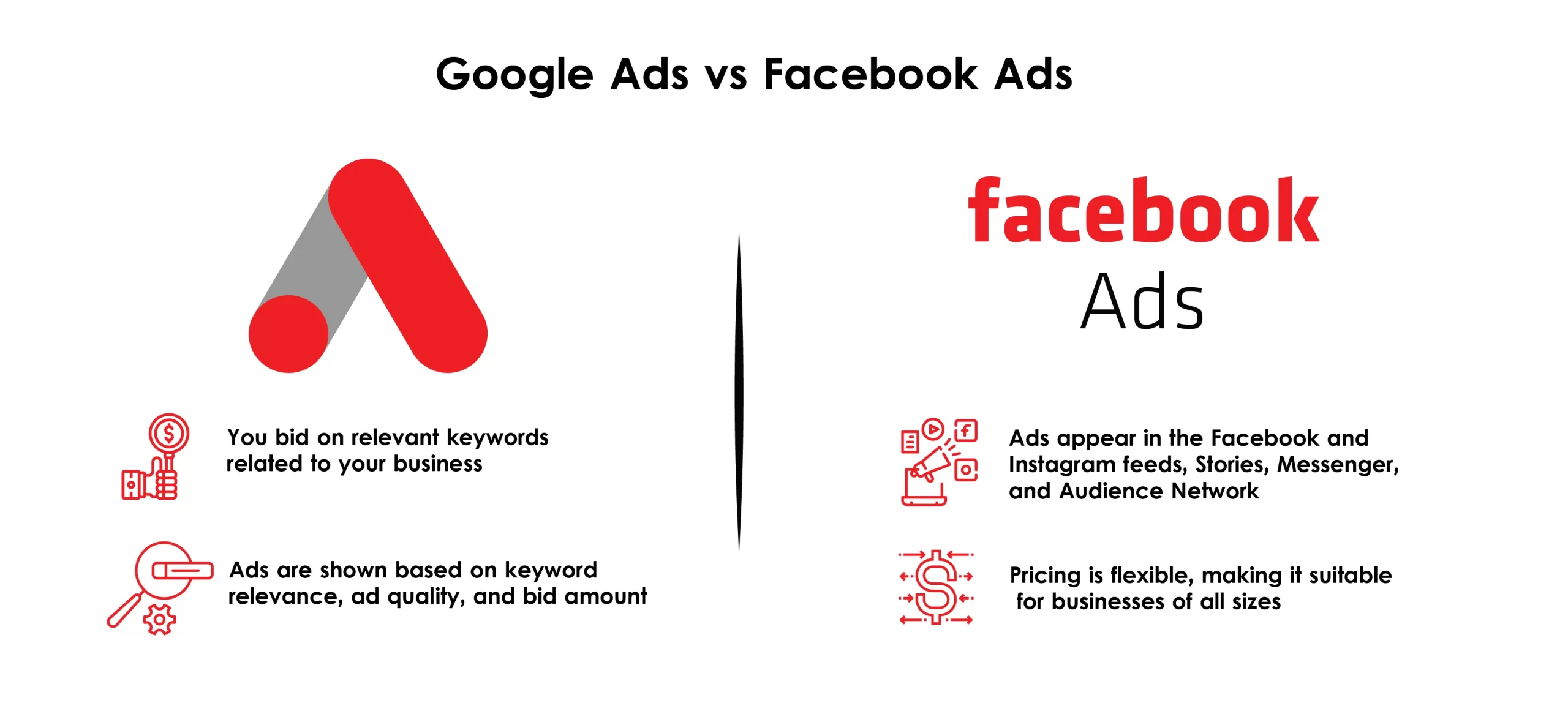 Google Ads vs Facebook Ads

You bid on relevant keywords related to your business

Ads are shown based on keyword relevance, ad quality, and bid amount

facebook
Ads

Ads appear in the Facebook and Instagram feeds, Stories, Messenger, and Audience Network

Pricing is flexible, making it suitable for businesses of all sizes